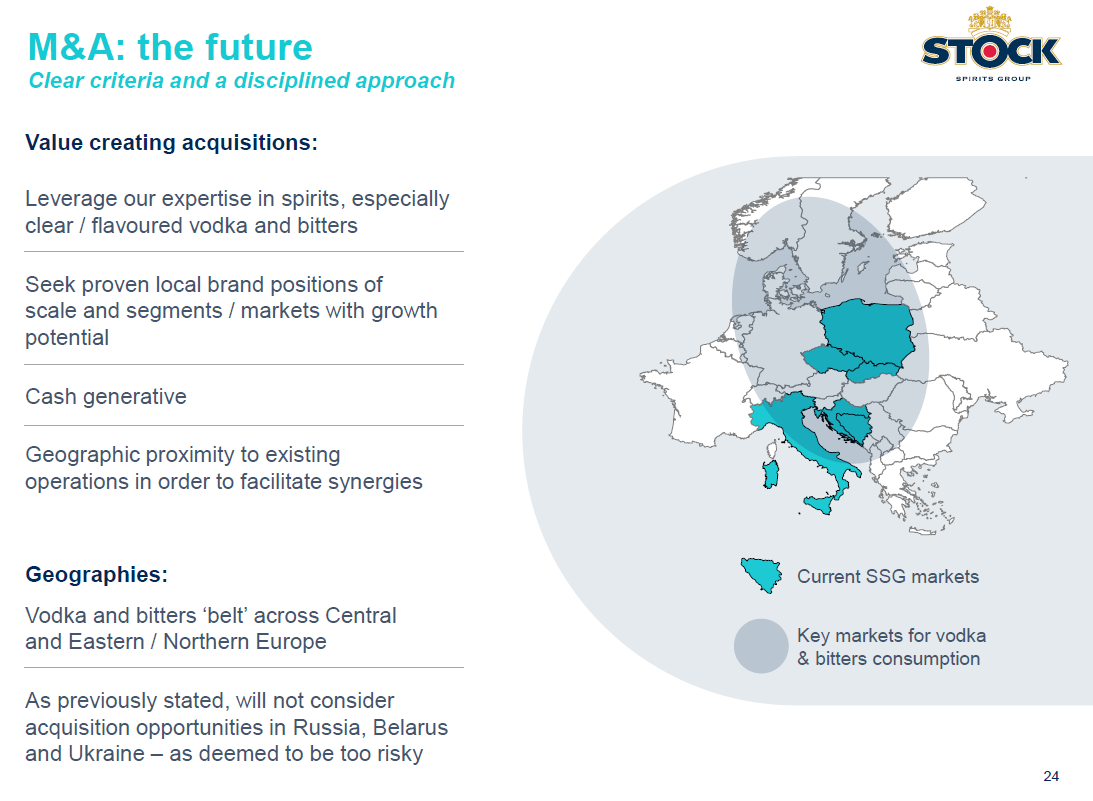 M&A: the future
Clear criteria and a disciplined approach

STOCK
SPIRITS GROUP

Value creating acquisitions:

Leverage our expertise in spirits, especially clear / flavoured vodka and bitters

Seek proven local brand positions of scale and segments / markets with growth potential

Cash generative

Geographic proximity to existing operations in order to facilitate synergies

Geographies:

Vodka and bitters ‘belt’ across Central and Eastern / Northern Europe

As previously stated, will not consider acquisition opportunities in Russia, Belarus and Ukraine – as deemed to be too risky

Current SSG markets

Key markets for vodka & bitters consumption

24